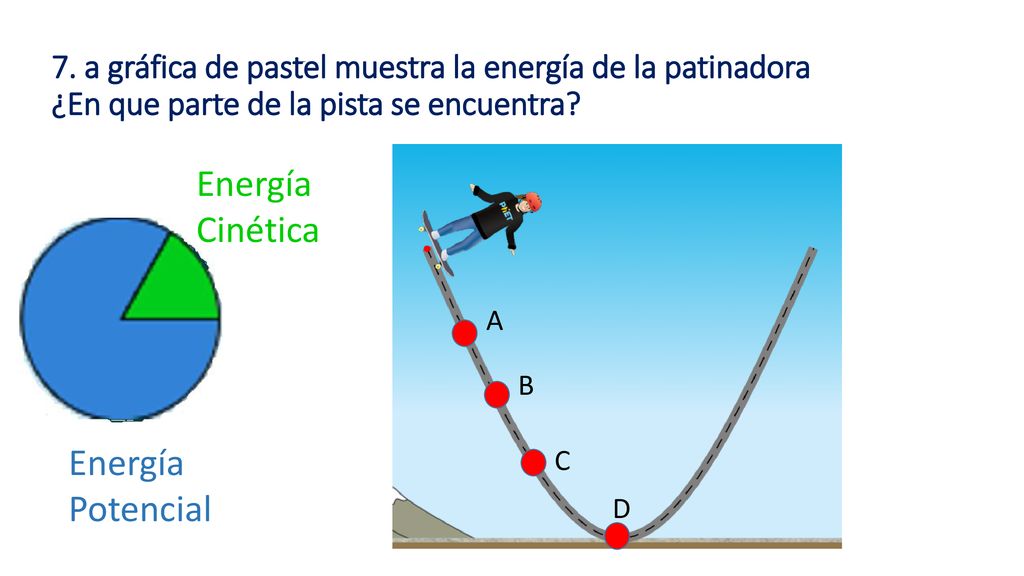 7. a gráfica de pastel muestra la energía de la patinadora ¿En que parte de la pista se encuentra?

Energía Cinética

Energía Potencial

PhET

A

B

C

D